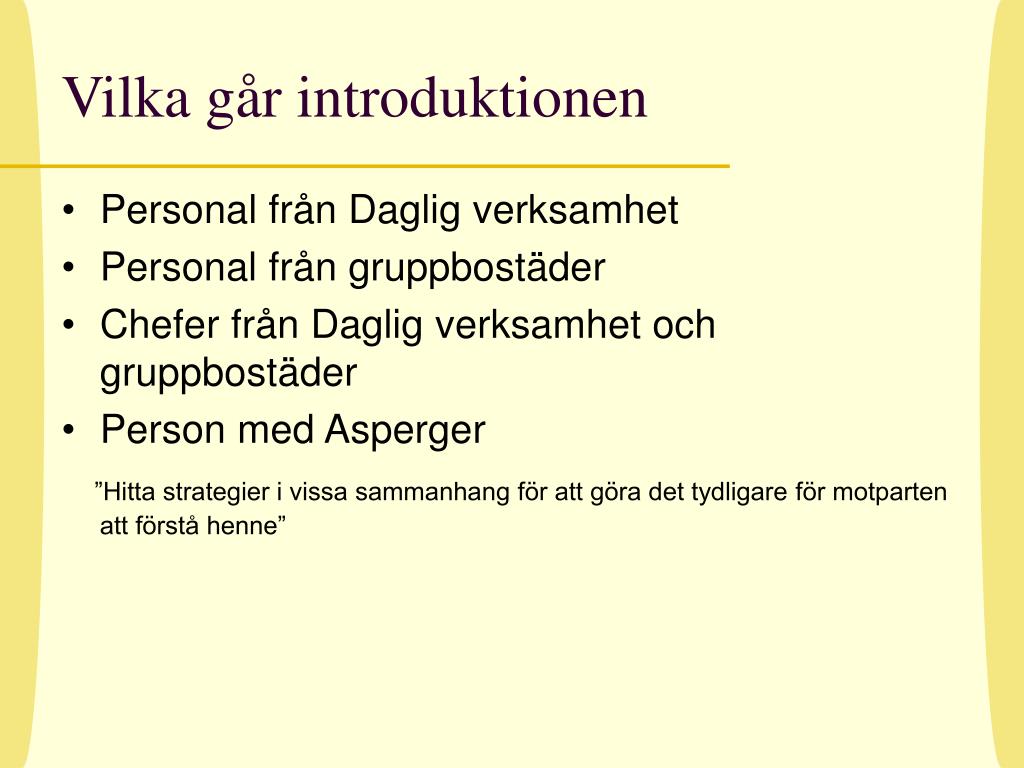 Vilka går introduktionen

• Personal från Daglig verksamhet
• Personal från gruppbostäder
• Chefer från Daglig verksamhet och gruppbostäder
• Person med Asperger

”Hitta strategier i vissa sammanhang för att göra det tydligare för motparten att förstå henne”